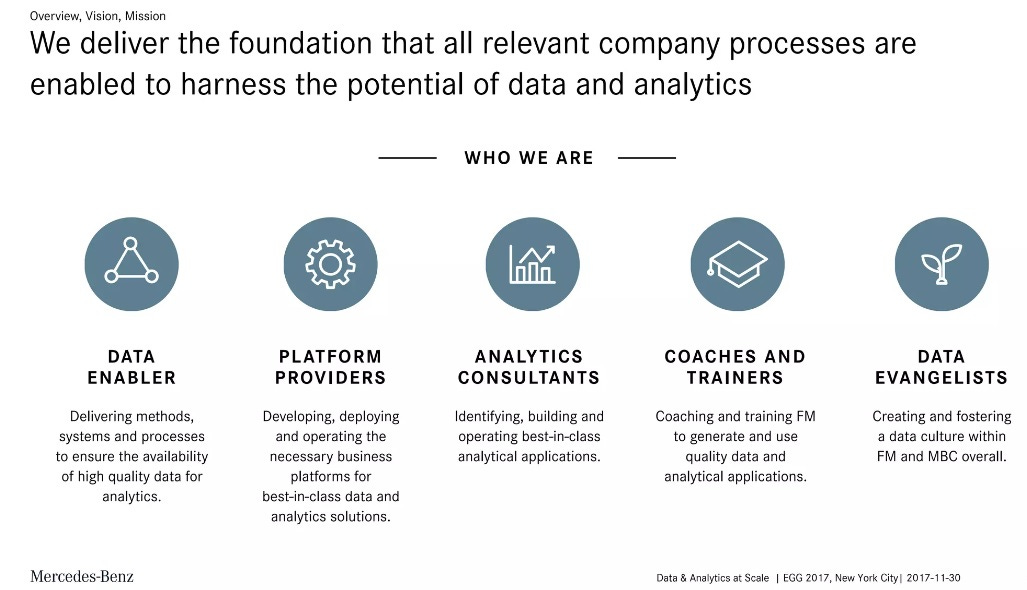 Overview, Vision, Mission

We deliver the foundation that all relevant company processes are enabled to harness the potential of data and analytics

WHO WE ARE

DATA ENABLER

Delivering methods, systems and processes to ensure the availability of high quality data for analytics.

PLATFORM PROVIDERS

Developing, deploying and operating the necessary business platforms for best-in-class data and analytics solutions.

ANALYTICS CONSULTANTS

Identifying, building and operating best-in-class analytical applications.

COACHES AND TRAINERS

Coaching and training FM to generate and use quality data and analytical applications.

DATA EVANGELISTS

Creating and fostering a data culture within FM and MBC overall.

Mercedes-Benz

Data & Analytics at Scale | EGG 2017, New York City| 2017-11-30